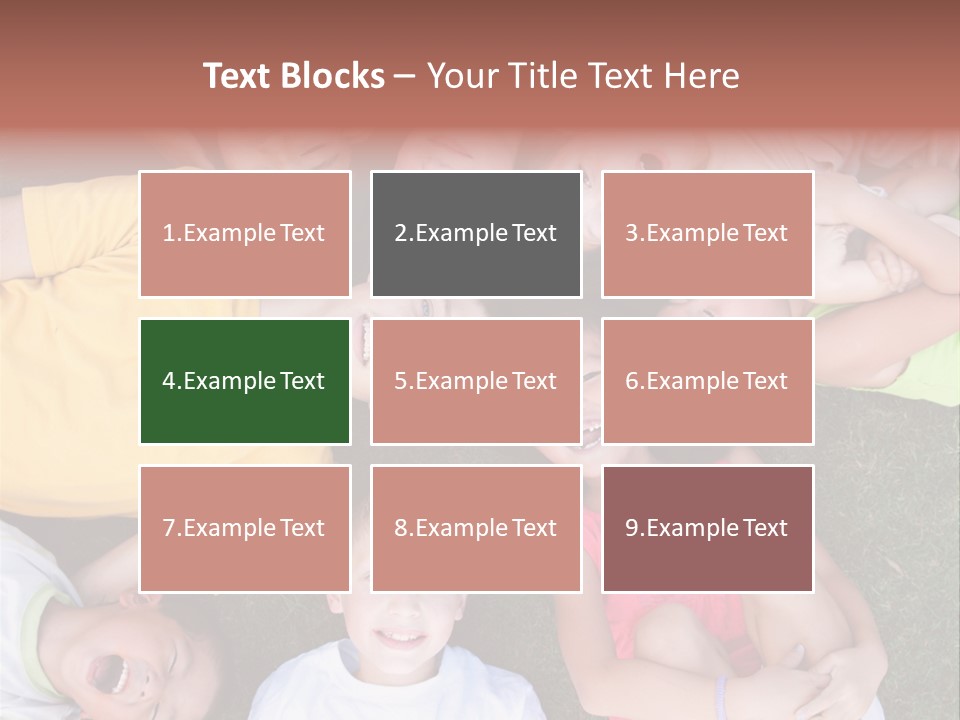 Text Blocks – Your Title Text Here

1.Example Text

2.Example Text

3.Example Text

4.Example Text

5.Example Text

6.Example Text

7.Example Text

8.Example Text

9.Example Text